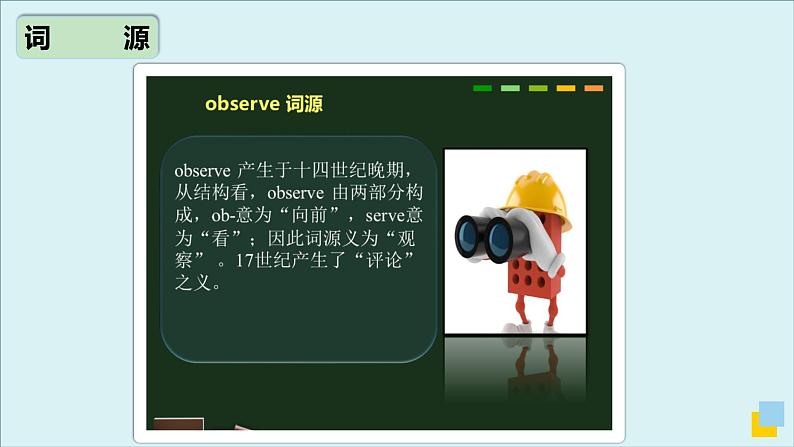 词　源

observe 词源

observe 产生于十四世纪晚期，从结构看，observe 由两部分构成，ob-意为“向前”，serve意为“看”；因此词源义为“观察”。17世纪产生了“评论”之义。